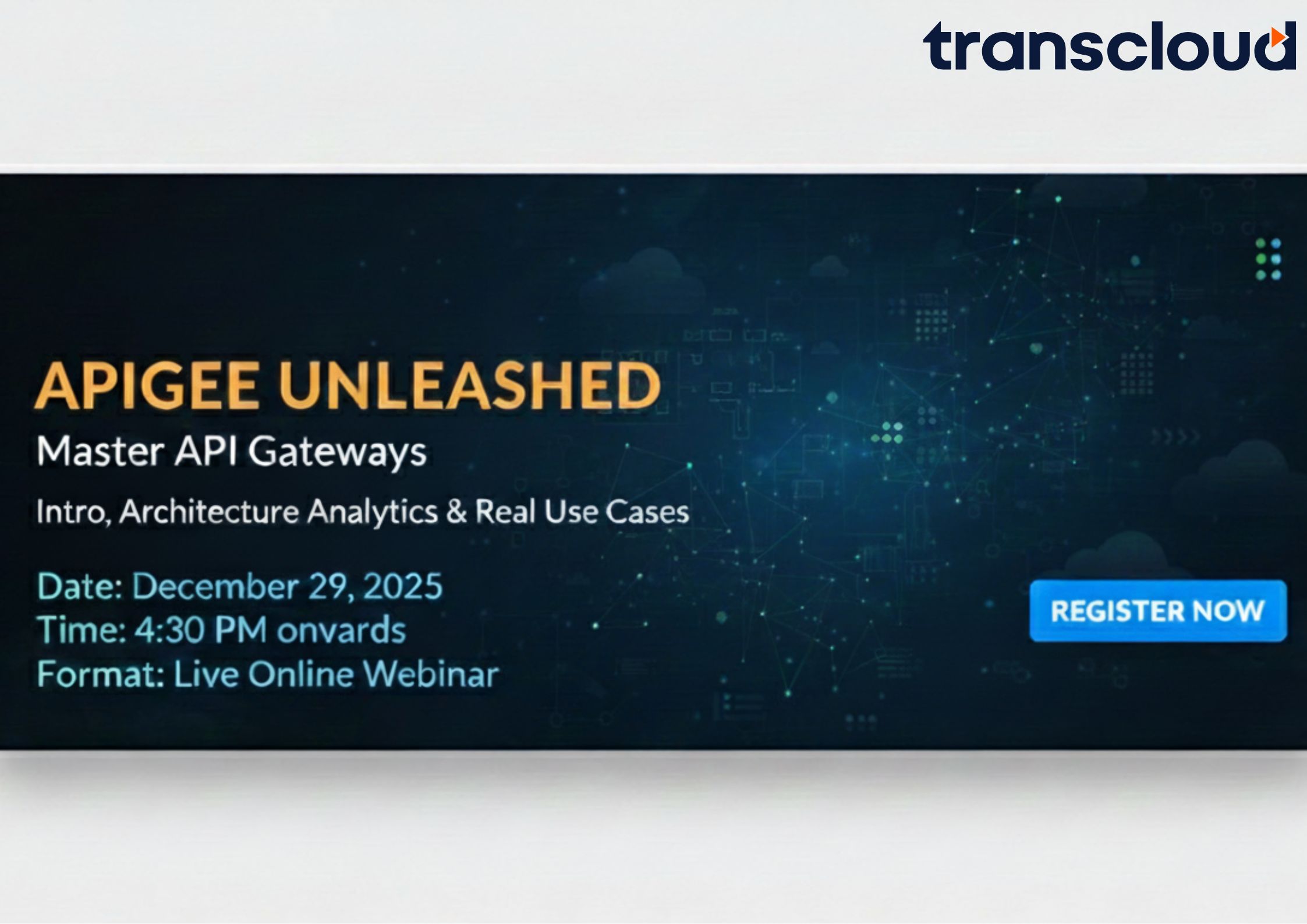 transcloud

APIGEE UNLEASHED

Master API Gateways

Intro, Architecture Analytics & Real Use Cases

Date: December 29, 2025
Time: 4:30 PM onvards
Format: Live Online Webinar

REGISTER NOW